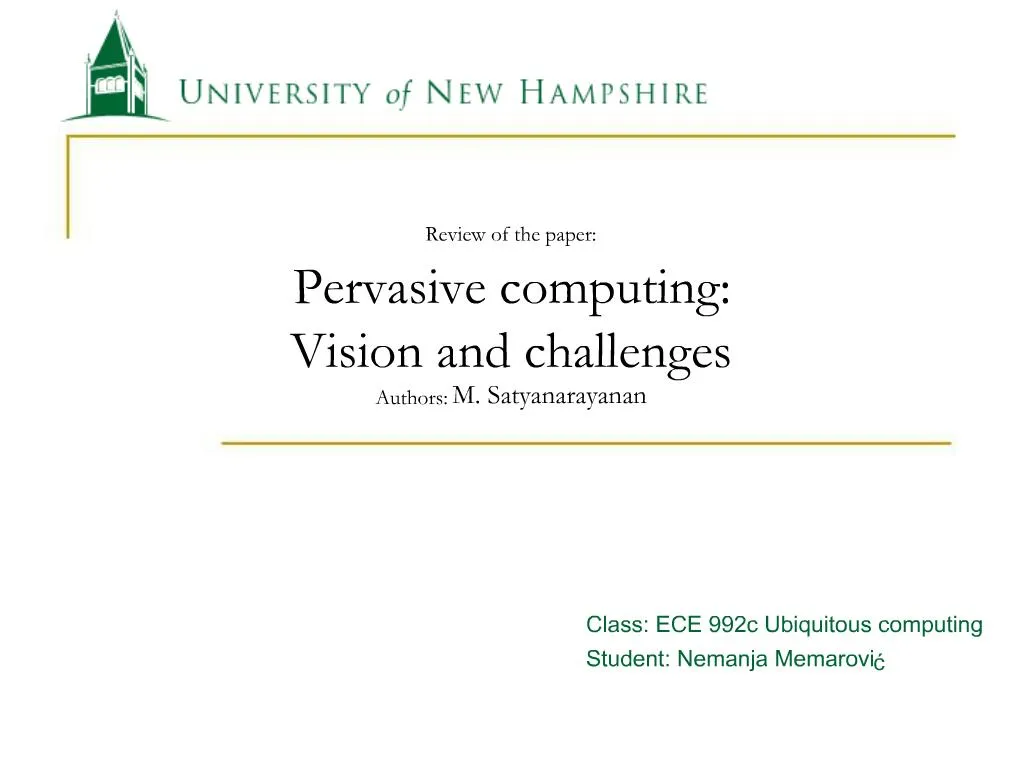 UNIVERSITY of NEW HAMPSHIRE

Review of the paper:

Pervasive computing:
Vision and challenges
Authors: M. Satyanarayanan

Class: ECE 992c Ubiquitous computing
Student: Nemanja Memarović